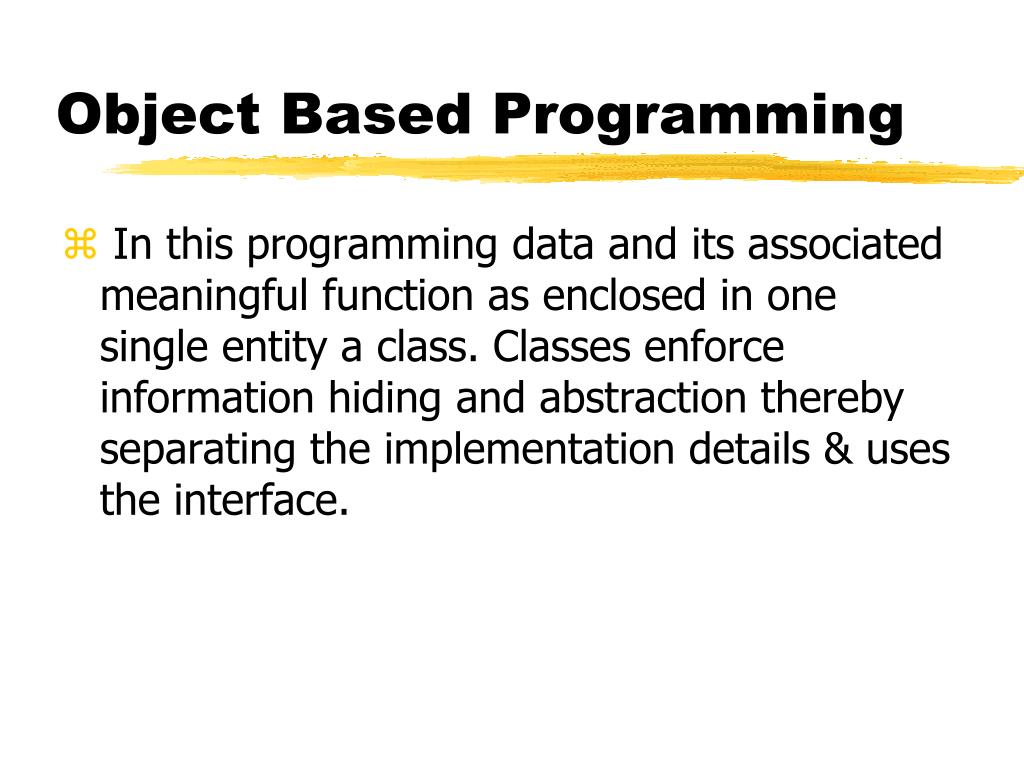 Object Based Programming

⌘ In this programming data and its associated meaningful function as enclosed in one single entity a class. Classes enforce information hiding and abstraction thereby separating the implementation details & uses the interface.